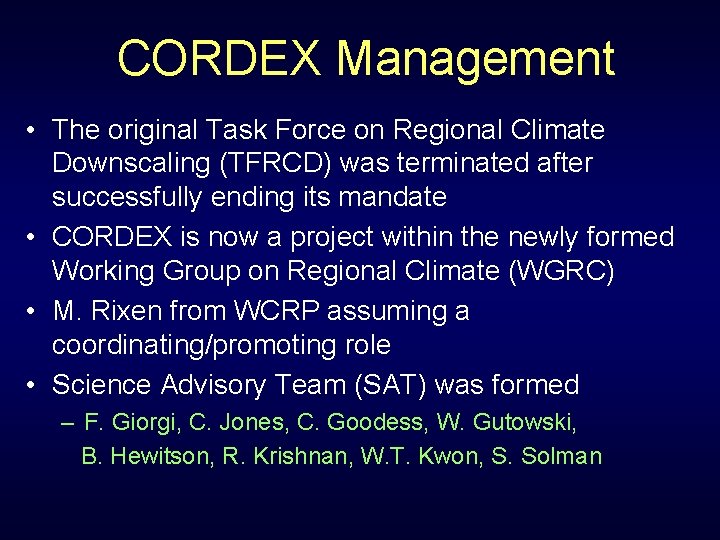 CORDEX Management

• The original Task Force on Regional Climate Downscaling (TFRCD) was terminated after successfully ending its mandate
• CORDEX is now a project within the newly formed Working Group on Regional Climate (WGRC)
• M. Rixen from WCRP assuming a coordinating/promoting role
• Science Advisory Team (SAT) was formed
– F. Giorgi, C. Jones, C. Goodess, W. Gutowski, B. Hewitson, R. Krishnan, W.T. Kwon, S. Solman